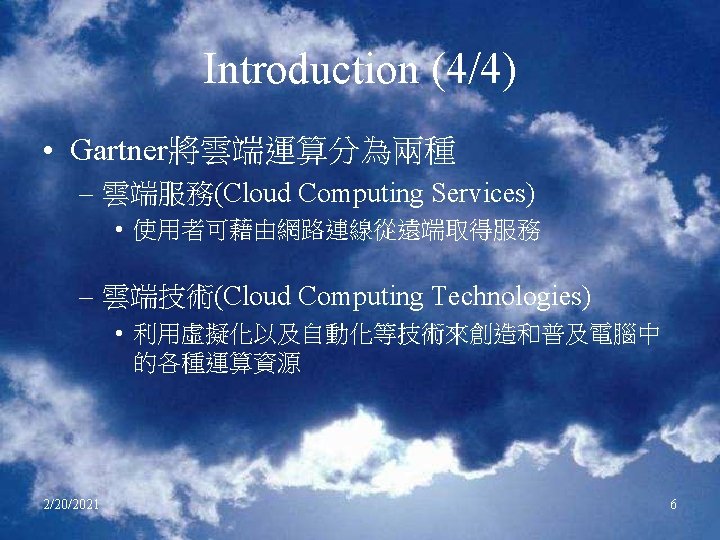 Introduction (4/4)

• Gartner將雲端運算分為兩種
– 雲端服務(Cloud Computing Services)
• 使用者可藉由網路連線從遠端取得服務

– 雲端技術(Cloud Computing Technologies)
• 利用虛擬化以及自動化等技術來創造和普及電腦中的各種運算資源

2/20/2021

6